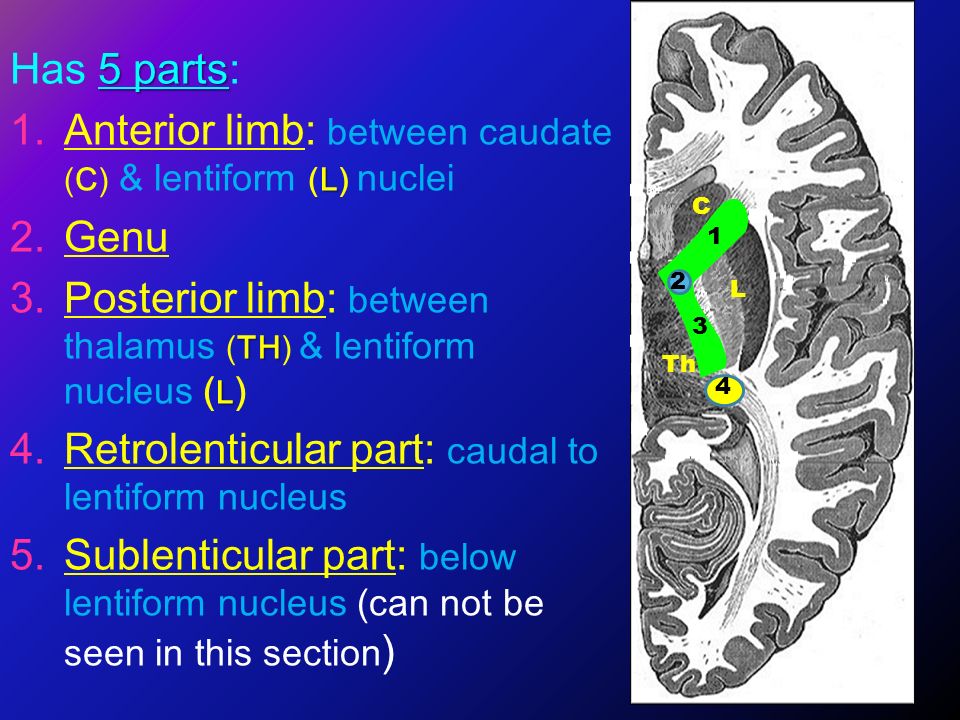 Has 5 parts:

1. Anterior limb: between caudate (C) & lentiform (L) nuclei
2. Genu
3. Posterior limb: between thalamus (TH) & lentiform nucleus (L)
4. Retrolenticular part: caudal to lentiform nucleus
5. Sublenticular part: below lentiform nucleus (can not be seen in this section)

C
1
2
L
3
Th
4